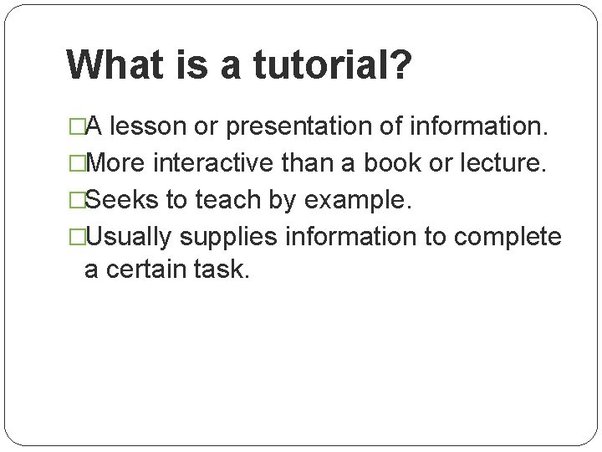 What is a tutorial?

□A lesson or presentation of information.

□More interactive than a book or lecture.

□Seeks to teach by example.

□Usually supplies information to complete a certain task.